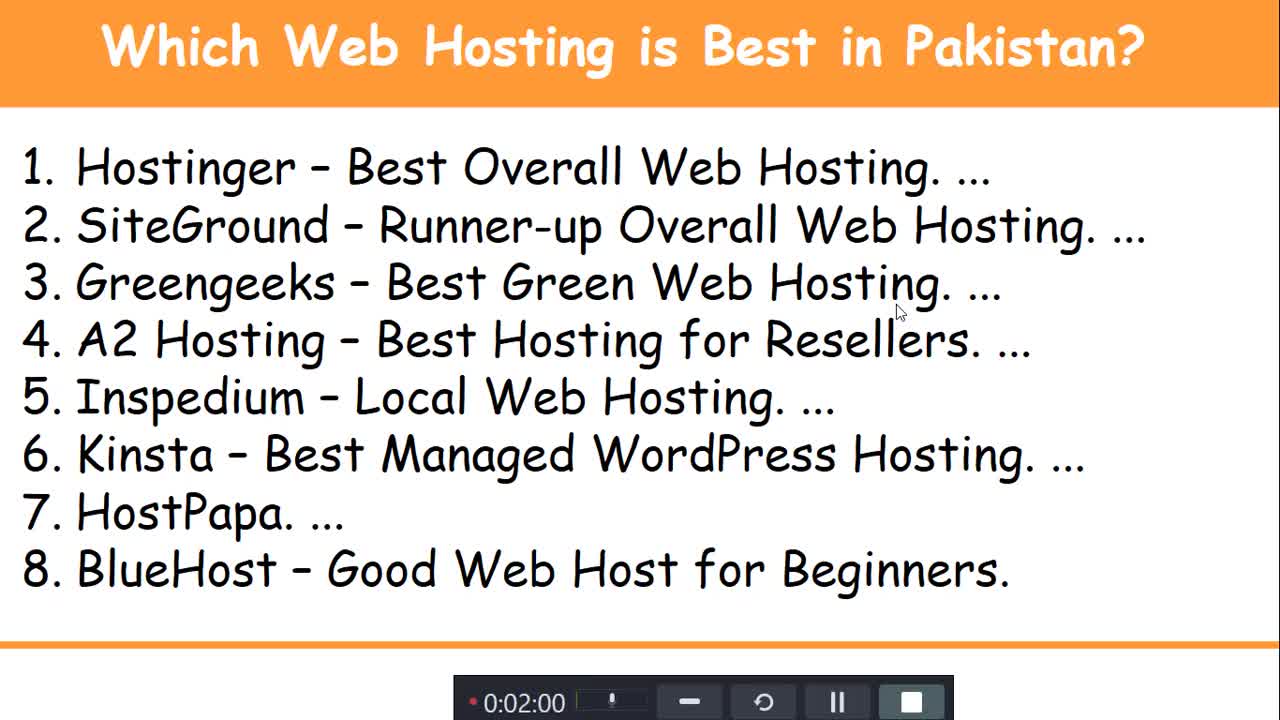 Which Web Hosting is Best in Pakistan?

1. Hostinger – Best Overall Web Hosting. ...
2. SiteGround – Runner-up Overall Web Hosting. ...
3. Greengeeks – Best Green Web Hosting. ...
4. A2 Hosting – Best Hosting for Resellers. ...
5. Inspedium – Local Web Hosting. ...
6. Kinsta – Best Managed WordPress Hosting. ...
7. HostPapa. ...
8. BlueHost – Good Web Host for Beginners.

0:02:00